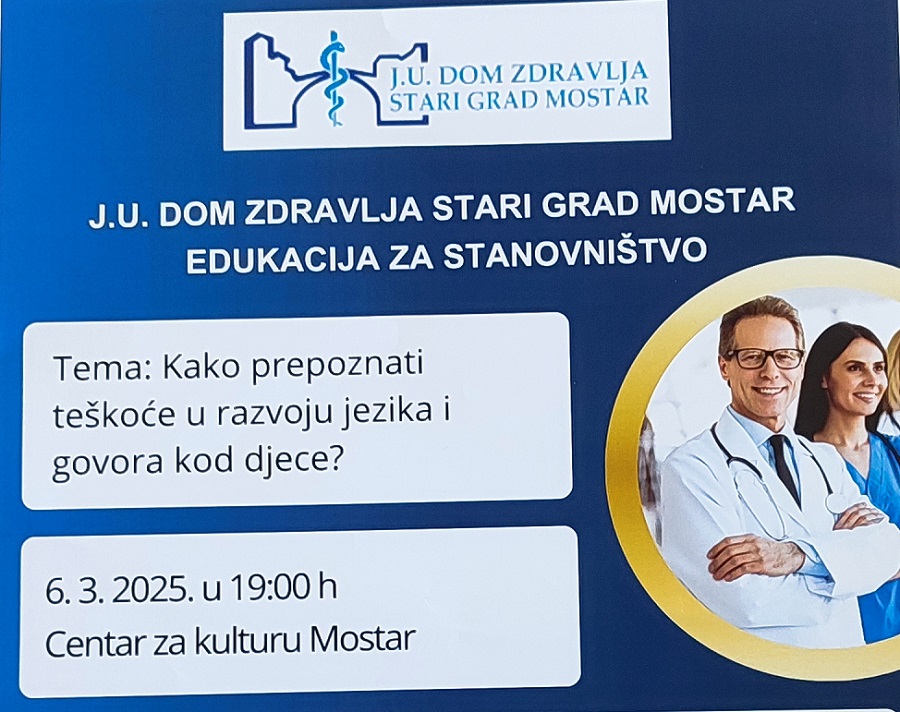 J.U. DOM ZDRAVLJA
STARI GRAD MOSTAR

J.U. DOM ZDRAVLJA STARI GRAD MOSTAR
EDUKACIJA ZA STANOVNIŠTVO

Tema: Kako prepoznati teškoće u razvoju jezika i govora kod djece?

6. 3. 2025. u 19:00 h
Centar za kulturu Mostar